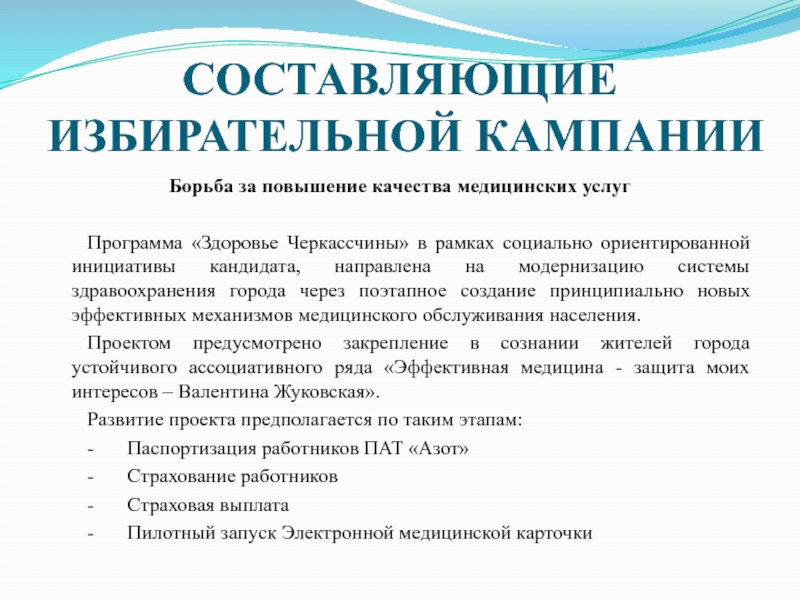 СОСТАВЛЯЮЩИЕ ИЗБИРАТЕЛЬНОЙ КАМПАНИИ

Борьба за повышение качества медицинских услуг

Программа «Здоровье Черкассчины» в рамках социально ориентированной инициативы кандидата, направлена на модернизацию системы здравоохранения города через поэтапное создание принципиально новых эффективных механизмов медицинского обслуживания населения.

Проектом предусмотрено закрепление в сознании жителей города устойчивого ассоциативного ряда «Эффективная медицина - защита моих интересов – Валентина Жуковская».

Развитие проекта предполагается по таким этапам:

- Паспортизация работников ПАТ «Азот»
- Страхование работников
- Страховая выплата
- Пилотный запуск Электронной медицинской карточки